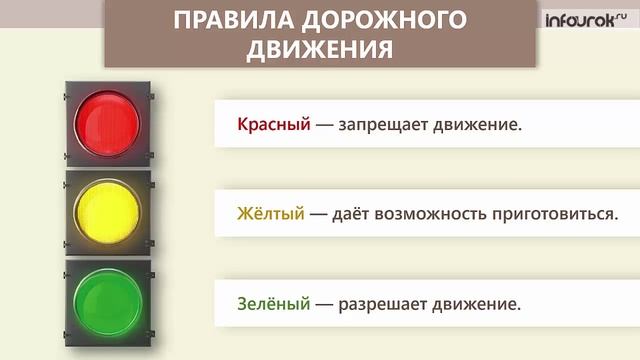 ПРАВИЛА ДОРОЖНОГО ДВИЖЕНИЯ

infourok.ru

Красный — запрещает движение.

Жёлтый — даёт возможность приготовиться.

Зелёный — разрешает движение.